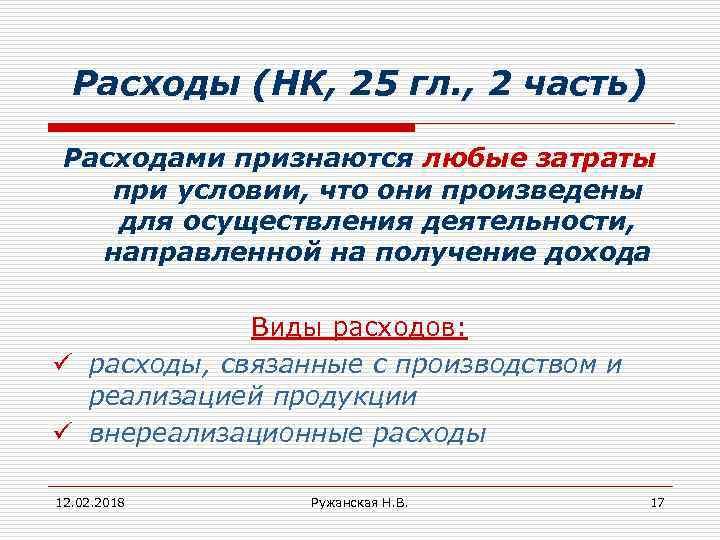 Расходы (НК, 25 гл., 2 часть)

Расходами признаются любые затраты при условии, что они произведены для осуществления деятельности, направленной на получение дохода

Виды расходов:

✓ расходы, связанные с производством и реализацией продукции
✓ внереализационные расходы

12.02.2018
Ружанская Н.В.
17